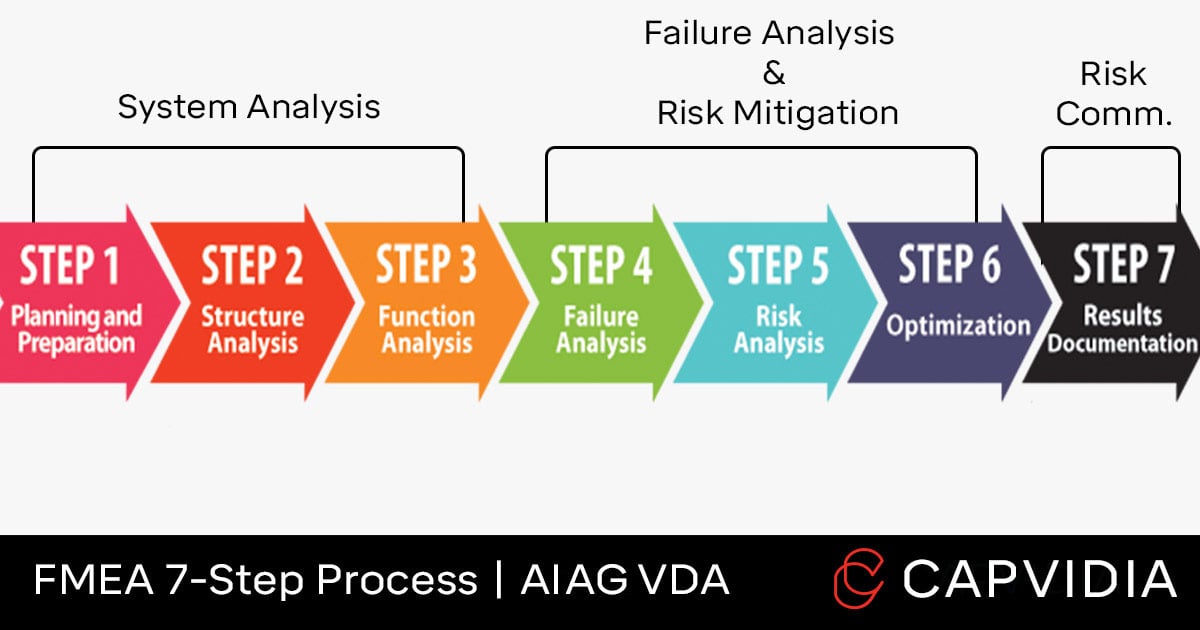 System Analysis

Failure Analysis
&
Risk Mitigation

Risk
Comm.

STEP 1
Planning and Preparation

STEP 2
Structure Analysis

STEP 3
Function Analysis

STEP 4
Failure Analysis

STEP 5
Risk Analysis

STEP 6
Optimization

STEP 7
Results Documentation

FMEA 7-Step Process | AIAG VDA

CAPVIDIA